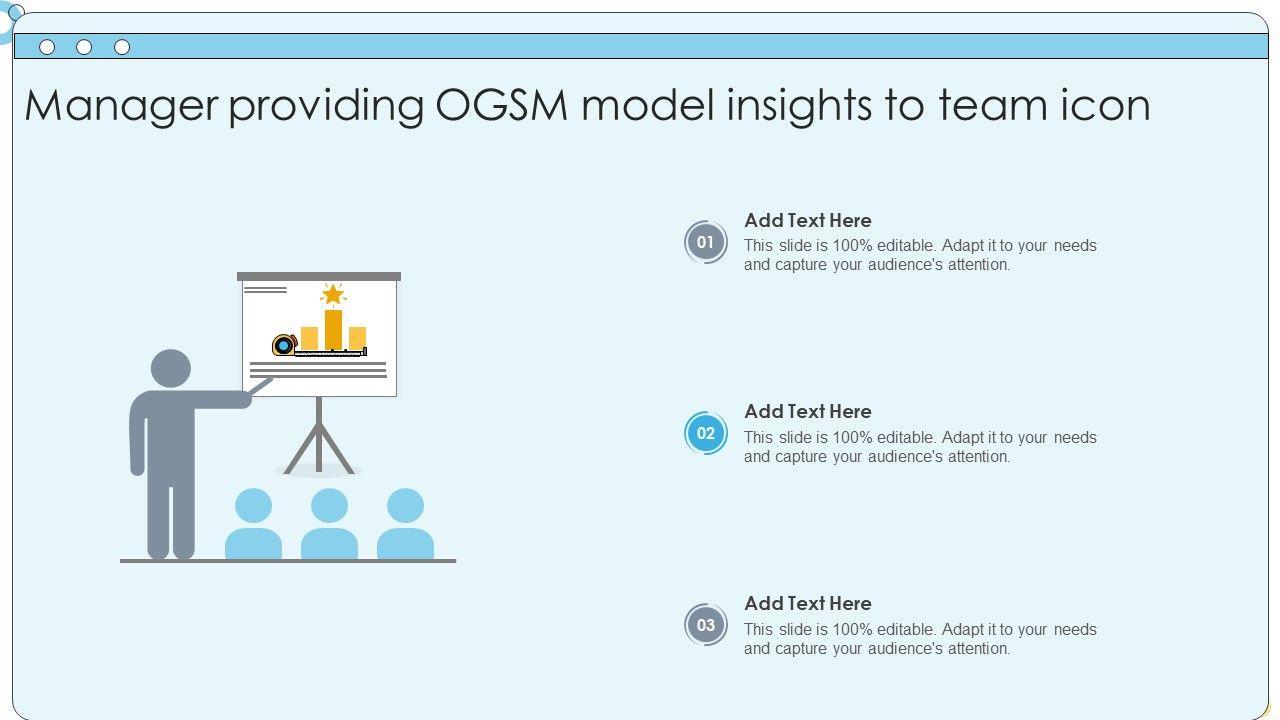 Manager providing OGSM model insights to team icon

01
Add Text Here
This slide is 100% editable. Adapt it to your needs and capture your audience's attention.

02
Add Text Here
This slide is 100% editable. Adapt it to your needs and capture your audience's attention.

03
Add Text Here
This slide is 100% editable. Adapt it to your needs and capture your audience's attention.